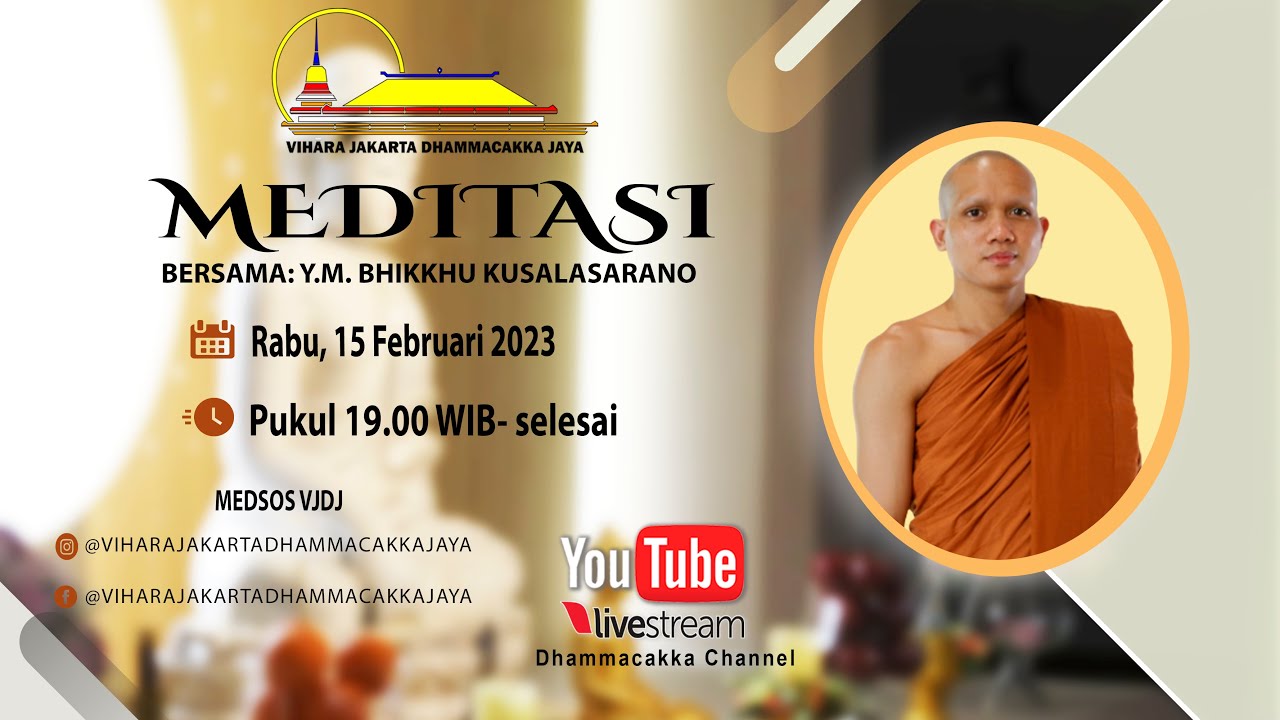 VIHARA JAKARTA DHAMMACAKKA JAYA

MEDITASI

BERSAMA: Y.M. BHIKKHU KUSALASARANO

Rabu, 15 Februari 2023

Pukul 19.00 WIB- selesai

MEDSOS VJDJ

@VIHARAJAKARTADHAMMACAKKAJAYA

@VIHARAJAKARTADHAMMACAKKAJAYA

YouTube

livestream

Dhammacakka Channel